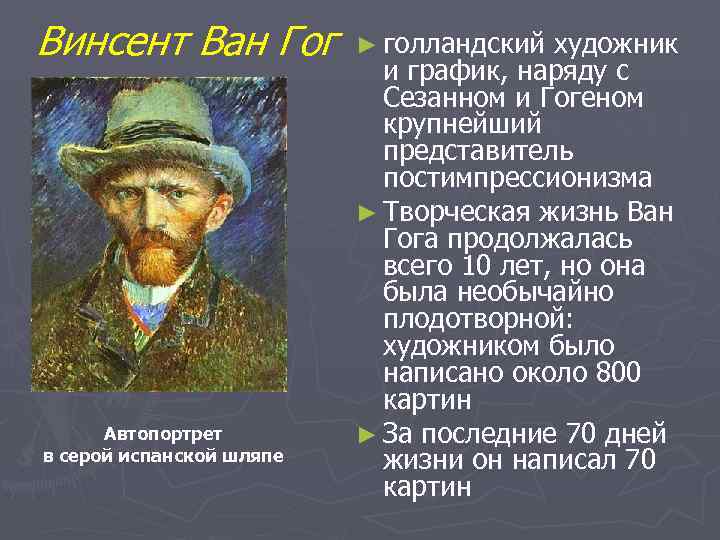 Винсент Ван Гог

Автопортрет в серой испанской шляпе

► голландский художник и график, наряду с Сезанном и Гогеном крупнейший представитель постимпрессионизма

► Творческая жизнь Ван Гога продолжалась всего 10 лет, но она была необычайно плодотворной: художником было написано около 800 картин

► За последние 70 дней жизни он написал 70 картин